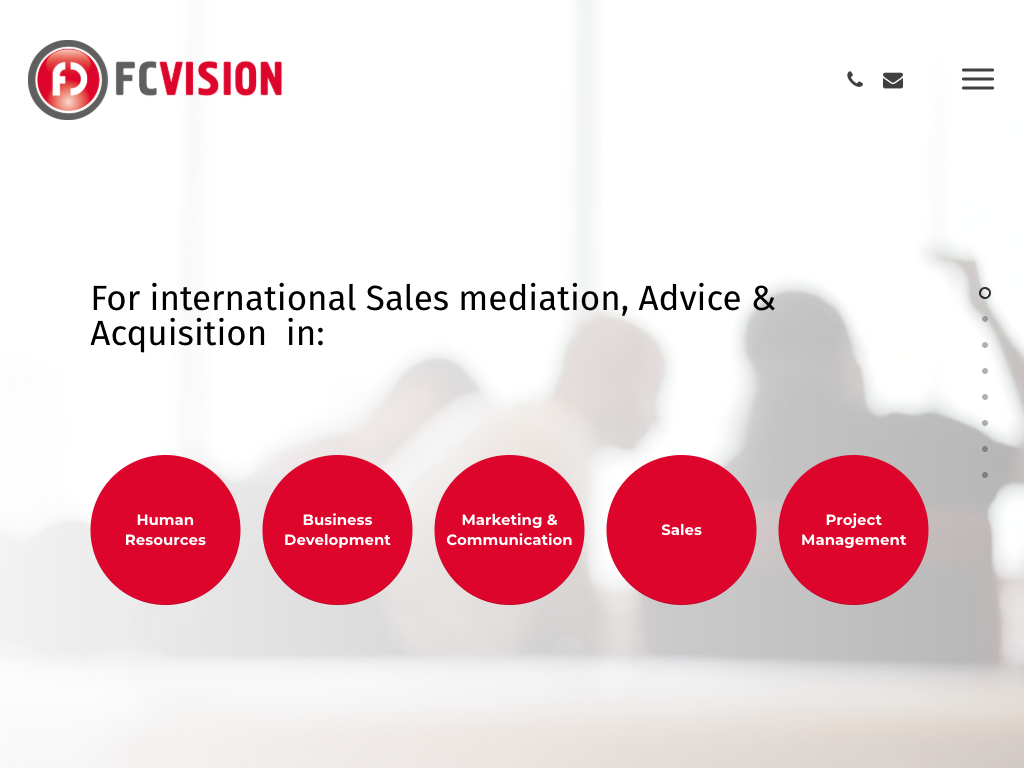 FCVISION

For international Sales mediation, Advice & Acquisition  in:

Human Resources

Business Development

Marketing & Communication

Sales

Project Management